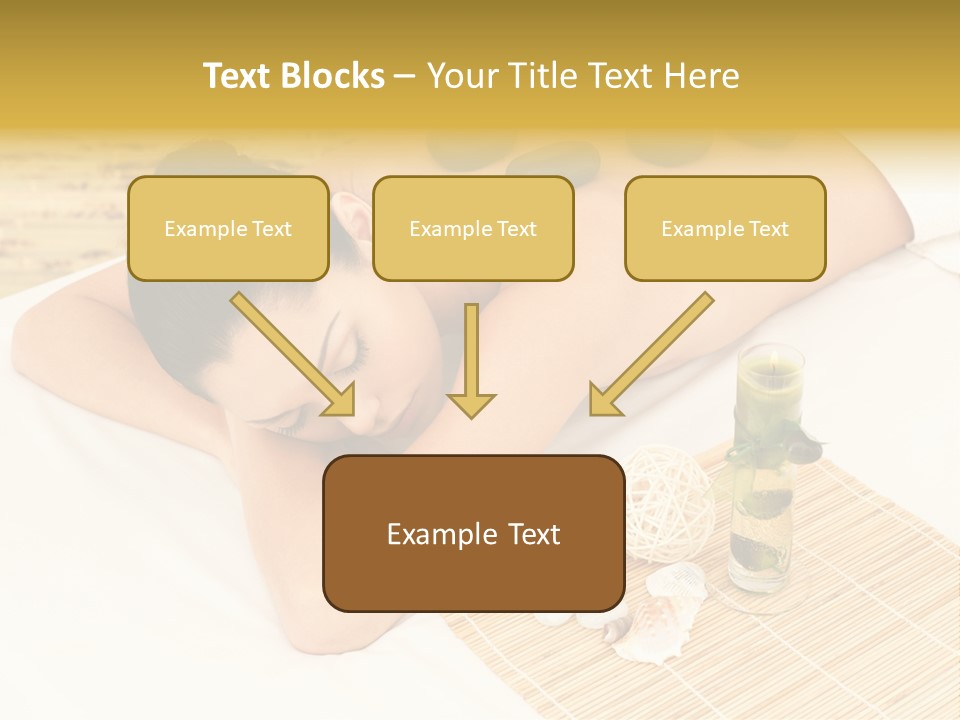 Text Blocks – Your Title Text Here

Example Text

Example Text

Example Text

Example Text